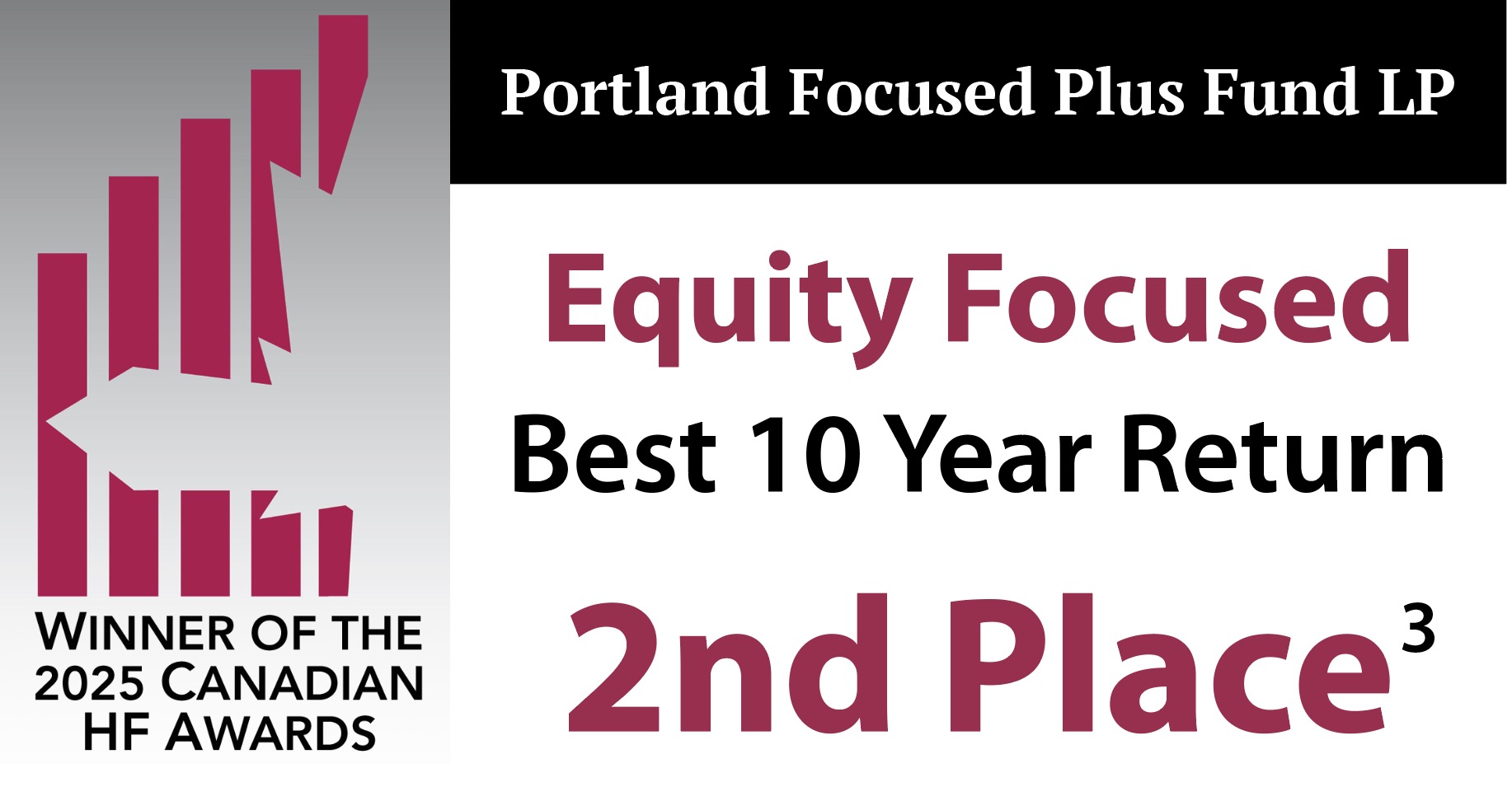 WINNER OF THE 2025 CANADIAN HF AWARDS

Portland Focused Plus Fund LP

Equity Focused

Best 10 Year Return

2nd Place$^3$